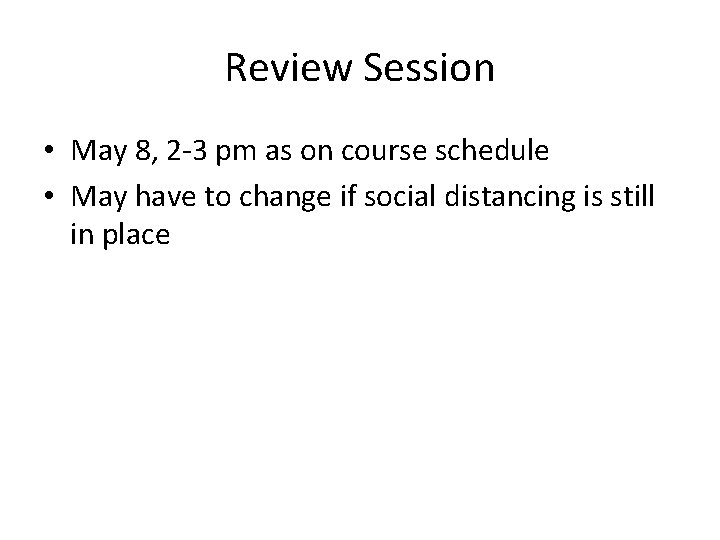 Review Session

• May 8, 2-3 pm as on course schedule
• May have to change if social distancing is still in place